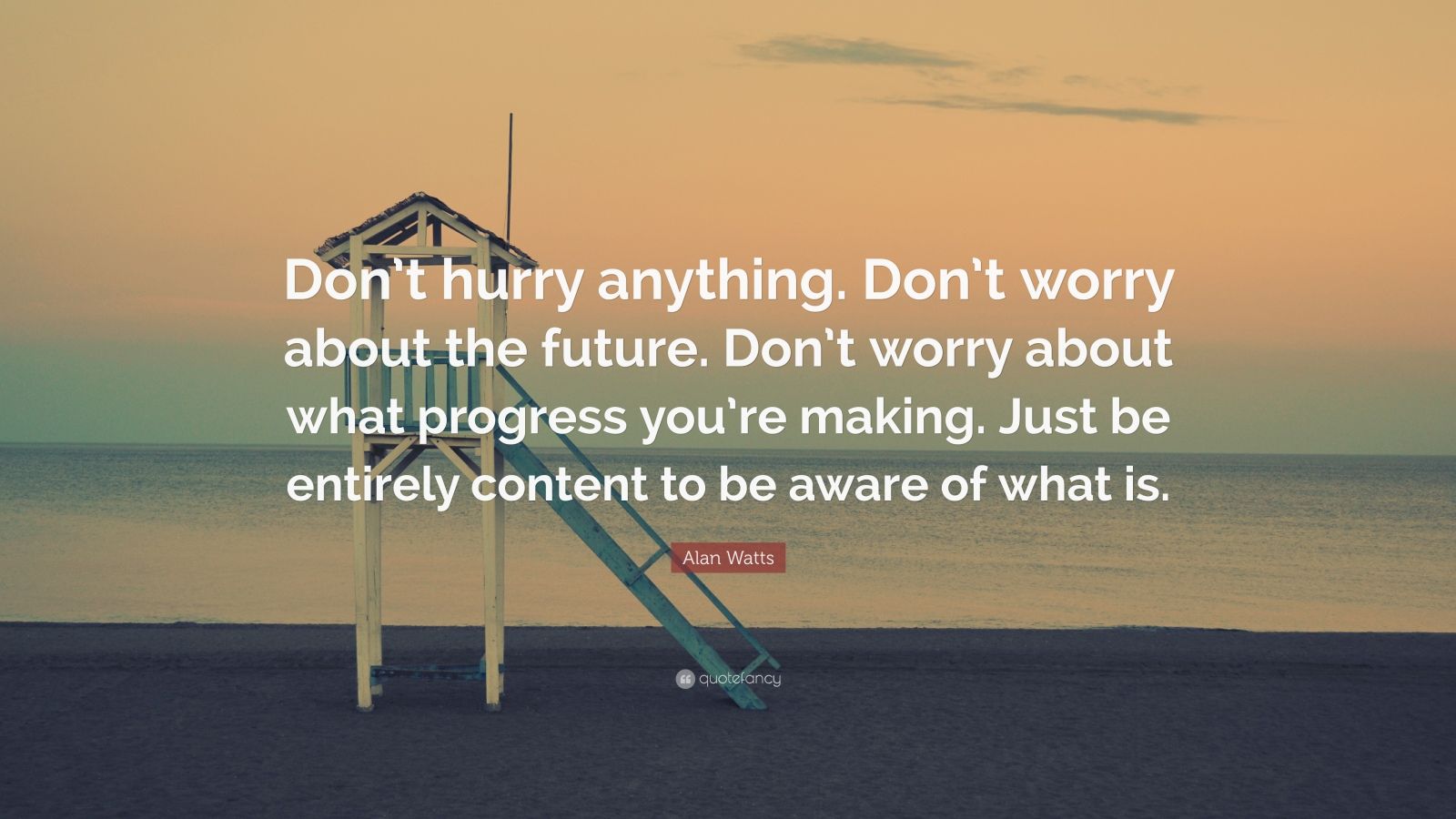 Don't hurry anything. Don't worry about the future. Don't worry about what progress you're making. Just be entirely content to be aware of what is.

Alan Watts

quotefancy